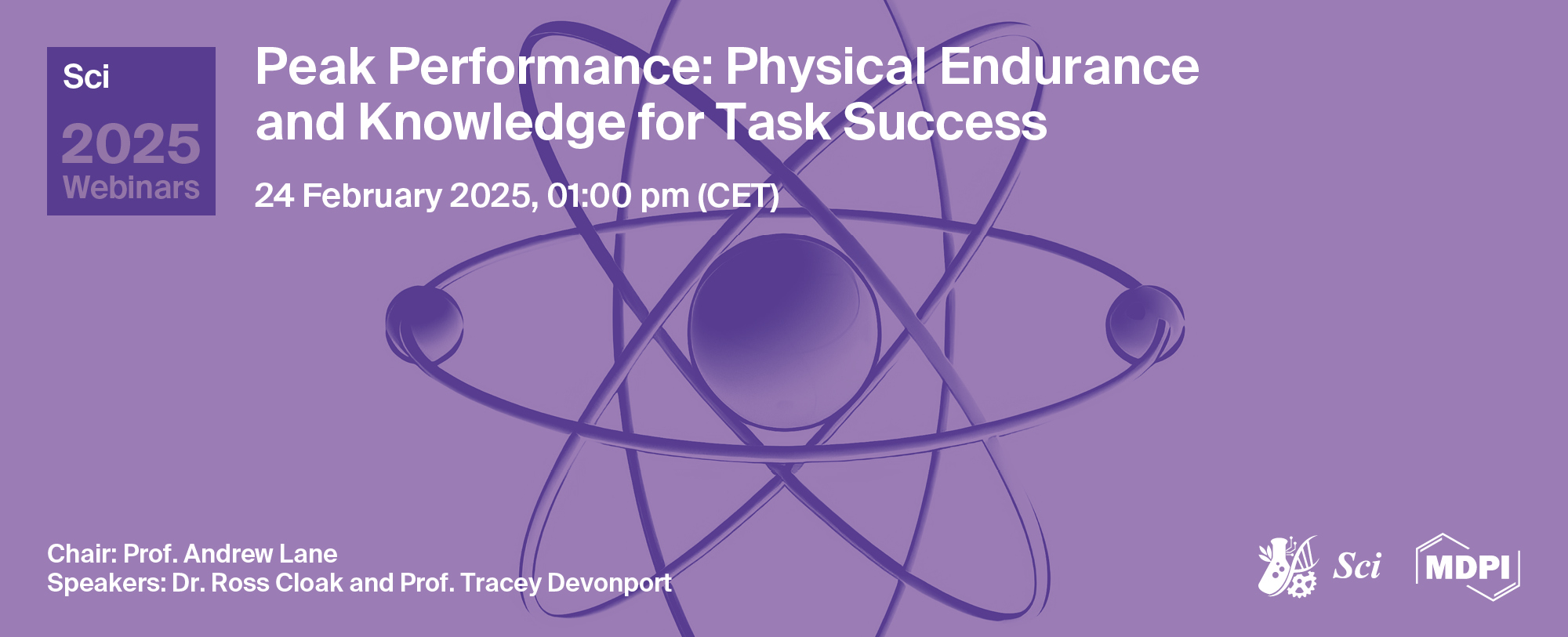 Sci
2025
Webinars

Peak Performance: Physical Endurance and Knowledge for Task Success

24 February 2025, 01:00 pm (CET)

Chair: Prof. Andrew Lane
Speakers: Dr. Ross Cloak and Prof. Tracey Devonport

Sci

MDPI